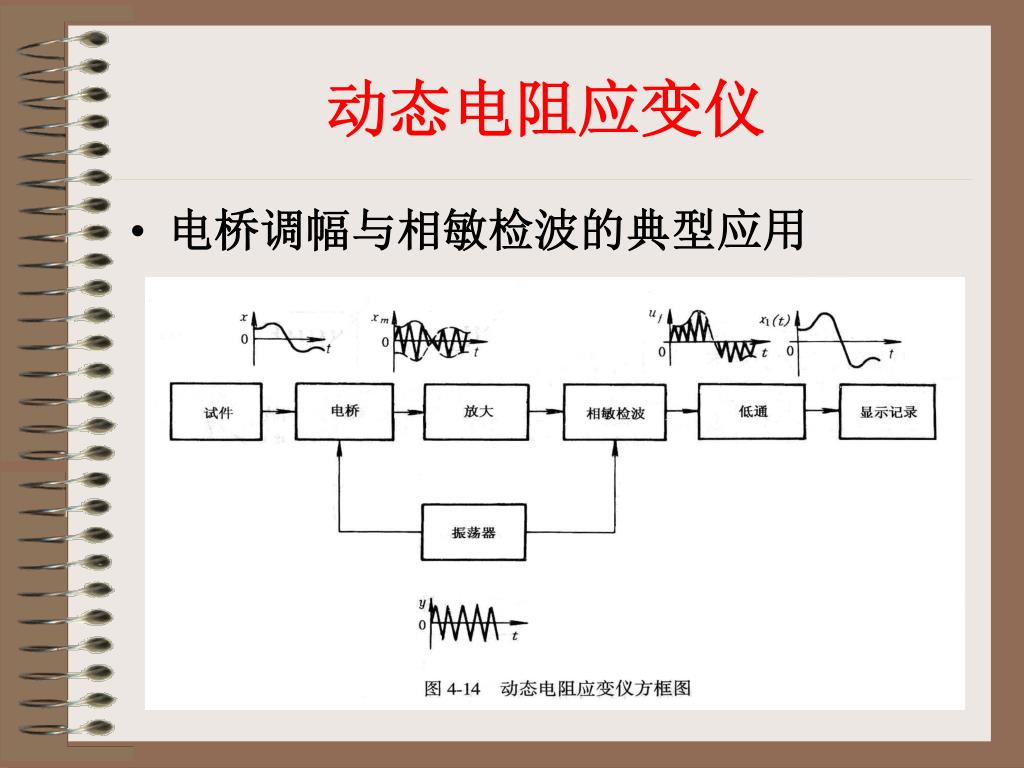 动态电阻应变仪

• 电桥调幅与相敏检波的典型应用

$x$
0
$t$

$x_m$
0
$t$

$u_f$
0
$t$

$x_1(t)$
0
$t$

试件

电桥

放大

相敏检波

低通

显示记录

振荡器

$y$
0
$t$

图 4-14 动态电阻应变仪方框图